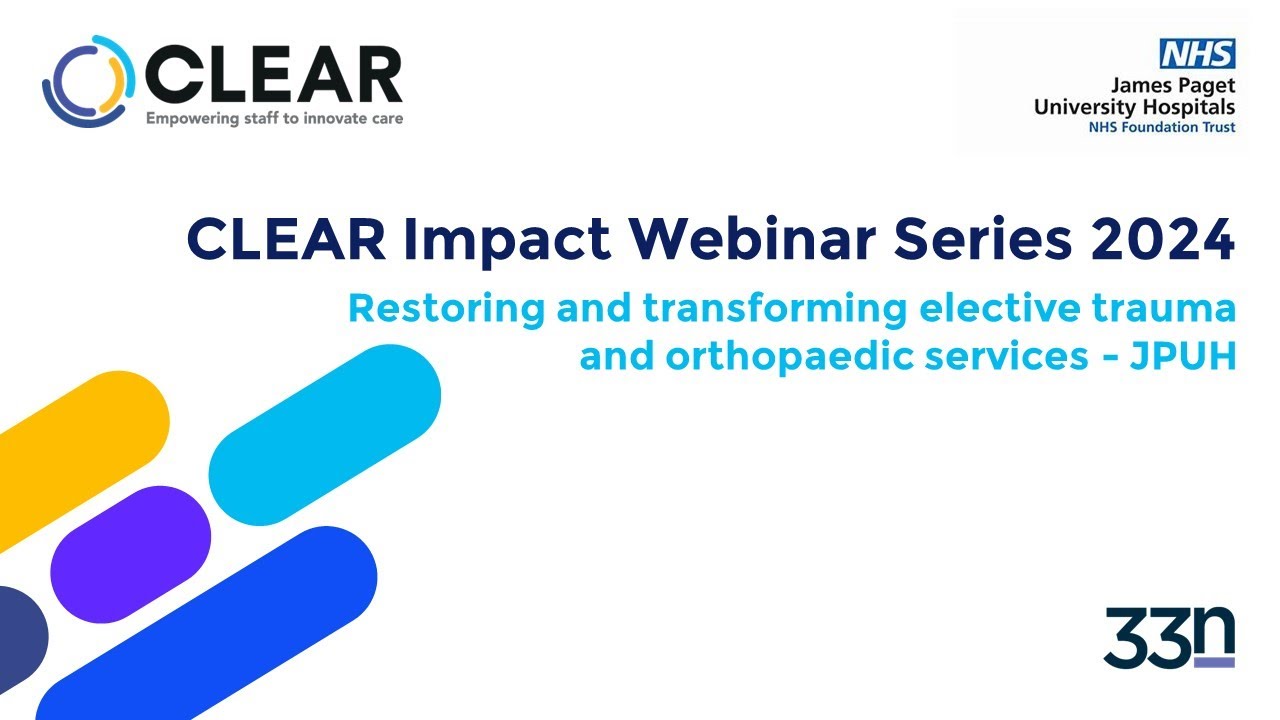 CLEAR
Empowering staff to innovate care

NHS
James Paget
University Hospitals
NHS Foundation Trust

CLEAR Impact Webinar Series 2024

Restoring and transforming elective trauma and orthopaedic services - JPUH

33n